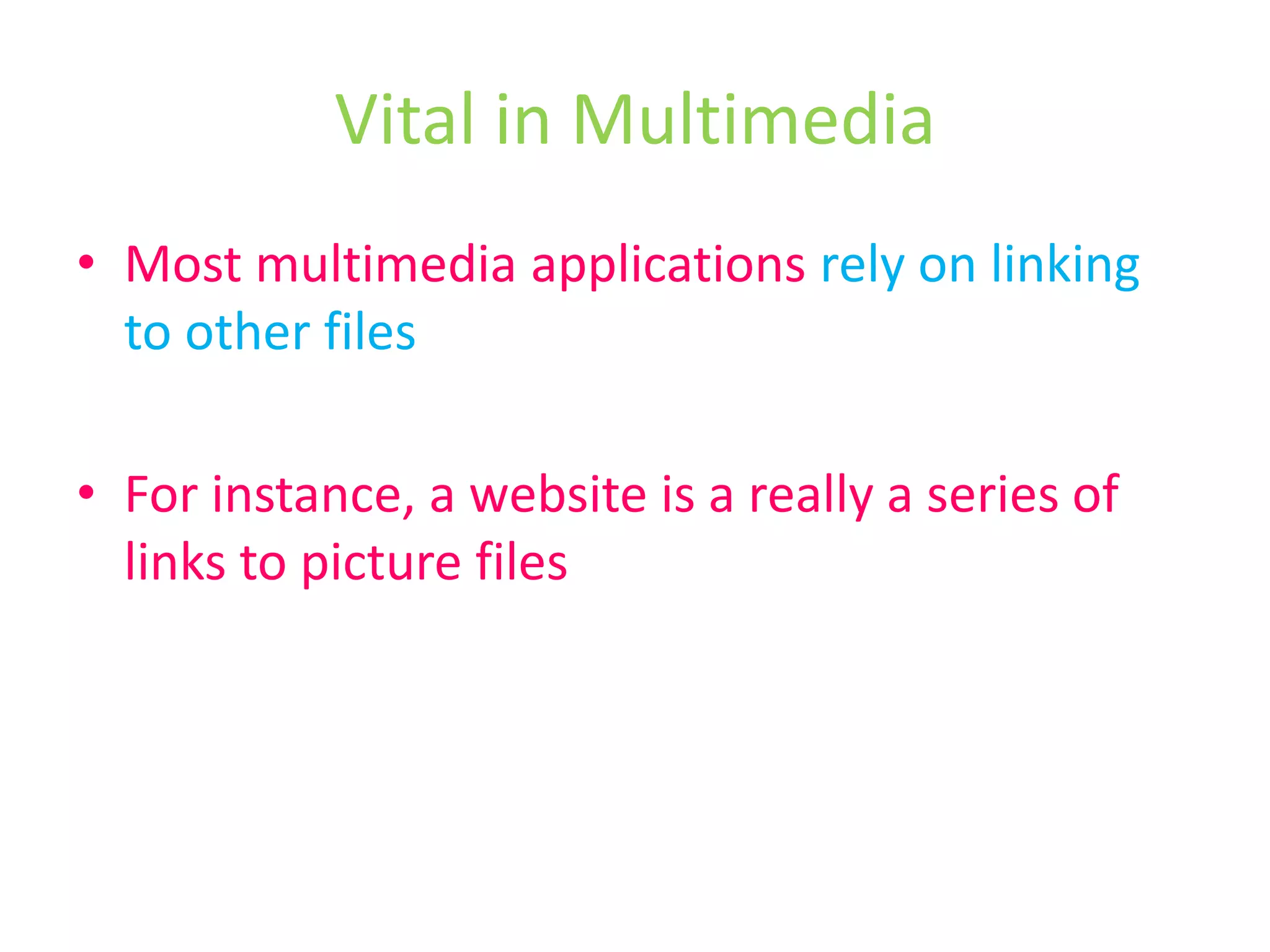 Vital in Multimedia

• Most multimedia applications rely on linking to other files

• For instance, a website is a really a series of links to picture files